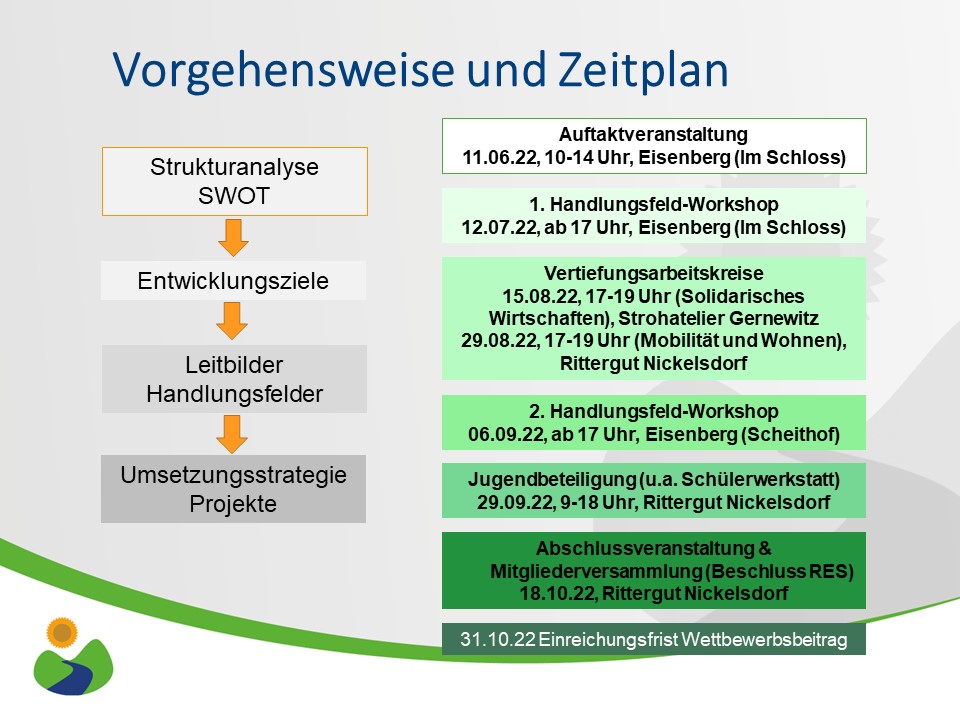 Vorgehensweise und Zeitplan

Strukturanalyse SWOT

Entwicklungsziele

Leitbilder Handlungsfelder

Umsetzungsstrategie Projekte

Auftaktveranstaltung
11.06.22, 10-14 Uhr, Eisenberg (Im Schloss)

1. Handlungsfeld-Workshop
12.07.22, ab 17 Uhr, Eisenberg (Im Schloss)

Vertiefungsarbeitskreise
15.08.22, 17-19 Uhr (Solidarisches Wirtschaften), Strohatelier Gernewitz
29.08.22, 17-19 Uhr (Mobilität und Wohnen), Rittergut Nickelsdorf

2. Handlungsfeld-Workshop
06.09.22, ab 17 Uhr, Eisenberg (Scheithof)

Jugendbeteiligung (u.a. Schülerwerkstatt)
29.09.22, 9-18 Uhr, Rittergut Nickelsdorf

Abschlussveranstaltung &
Mitgliederversammlung (Beschluss RES)
18.10.22, Rittergut Nickelsdorf

31.10.22 Einreichungsfrist Wettbewerbsbeitrag